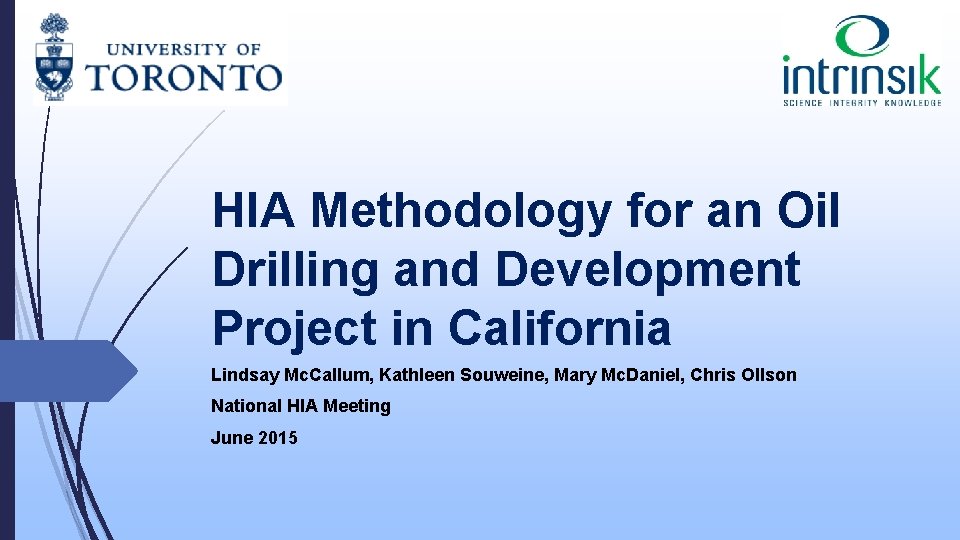 UNIVERSITY OF
TORONTO

intrinsik
SCIENCE INTEGRITY KNOWLEDGE

HIA Methodology for an Oil Drilling and Development Project in California

Lindsay McCallum, Kathleen Souweine, Mary McDaniel, Chris Ollson

National HIA Meeting

June 2015